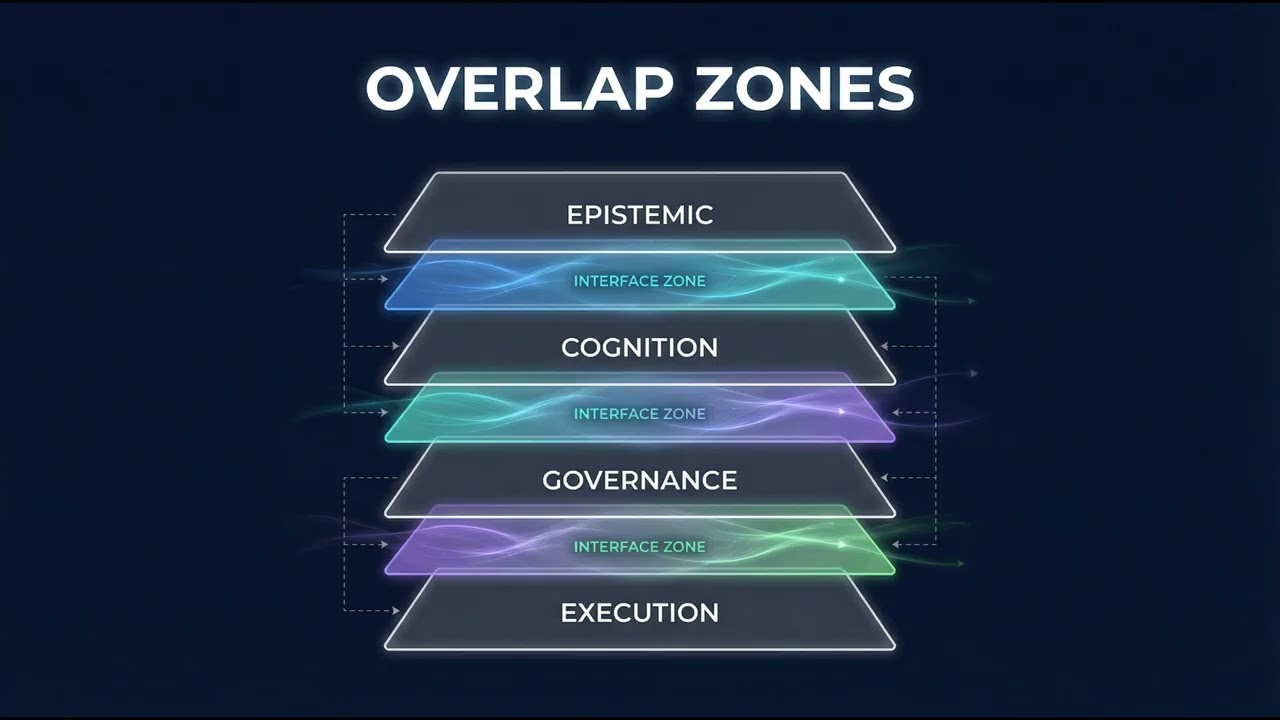 OVERLAP ZONES

EPISTEMIC

INTERFACE ZONE

COGNITION

INTERFACE ZONE

GOVERNANCE

INTERFACE ZONE

EXECUTION